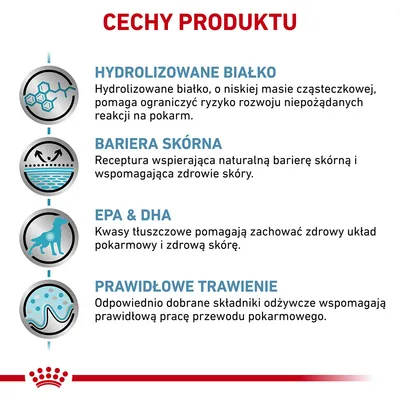 CECHY PRODUKTU

HYDROLIZOWANE BIAŁKO
Hydrolizowane białko, o niskiej masie cząsteczkowej, pomaga ograniczyć ryzyko rozwoju niepożądanych reakcji na pokarm.

BARIERA SKÓRNA
Receptura wspierająca naturalną barierę skórną i wspomagająca zdrowie skóry.

EPA & DHA
Kwasy tłuszczowe pomagają zachować zdrowy układ pokarmowy i zdrową skórę.

PRAWIDŁOWE TRAWIENIE
Odpowiednio dobrane składniki odżywcze wspomagają prawidłową pracę przewodu pokarmowego.